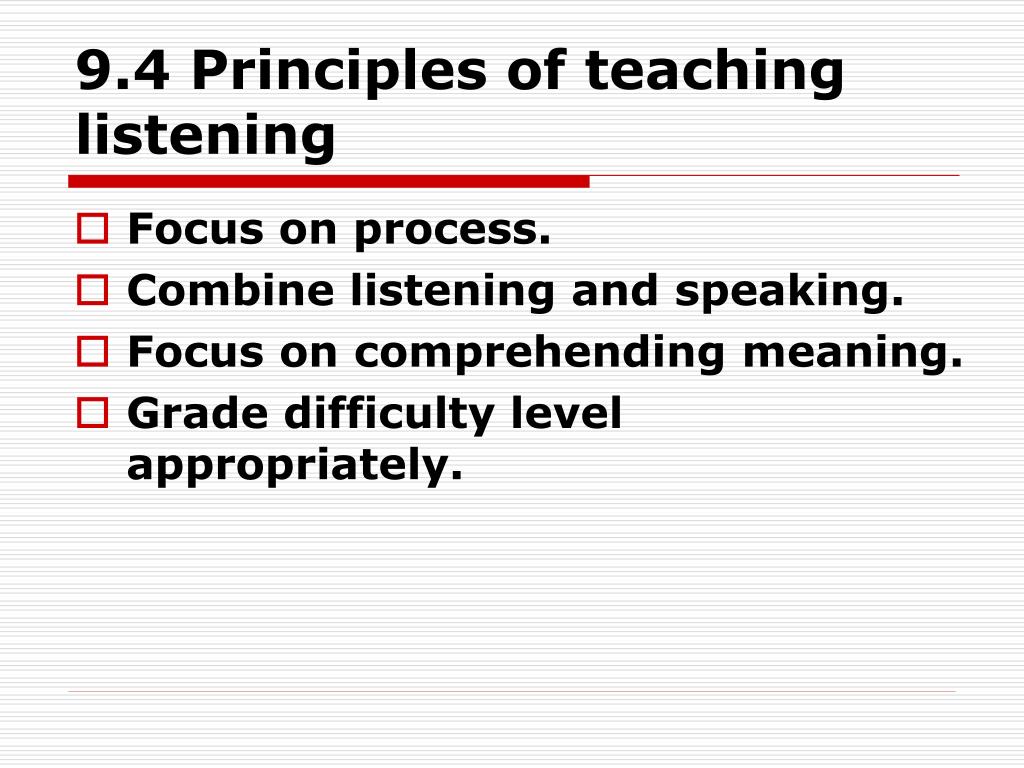 9.4 Principles of teaching listening

Focus on process.

Combine listening and speaking.

Focus on comprehending meaning.

Grade difficulty level appropriately.